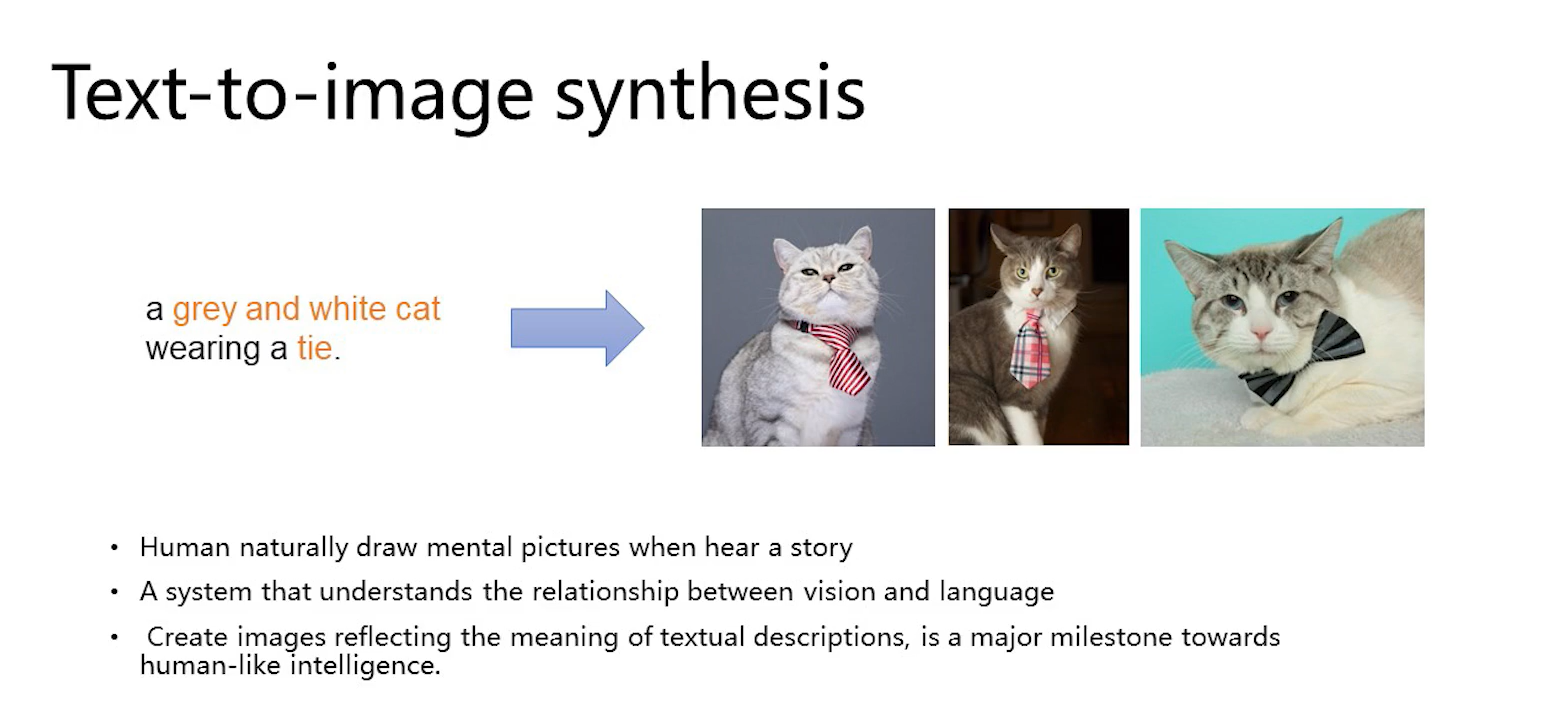 Text-to-image synthesis

a grey and white cat wearing a tie.

• Human naturally draw mental pictures when hear a story
• A system that understands the relationship between vision and language
• Create images reflecting the meaning of textual descriptions, is a major milestone towards human-like intelligence.